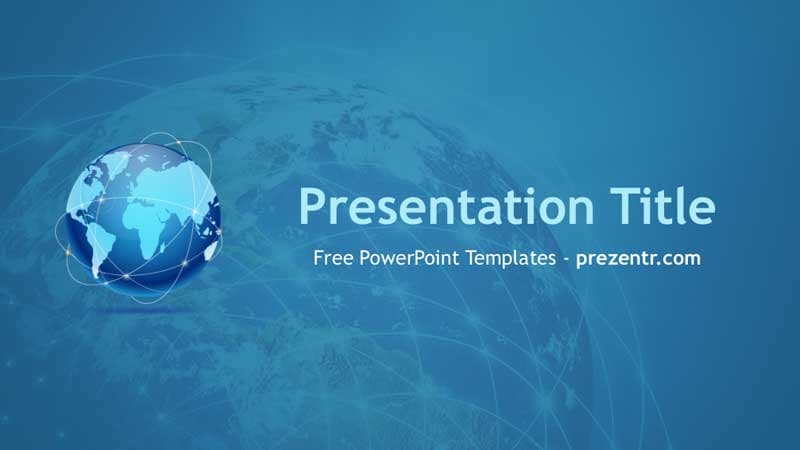 Presentation Title

Free PowerPoint Templates - prezentr.com